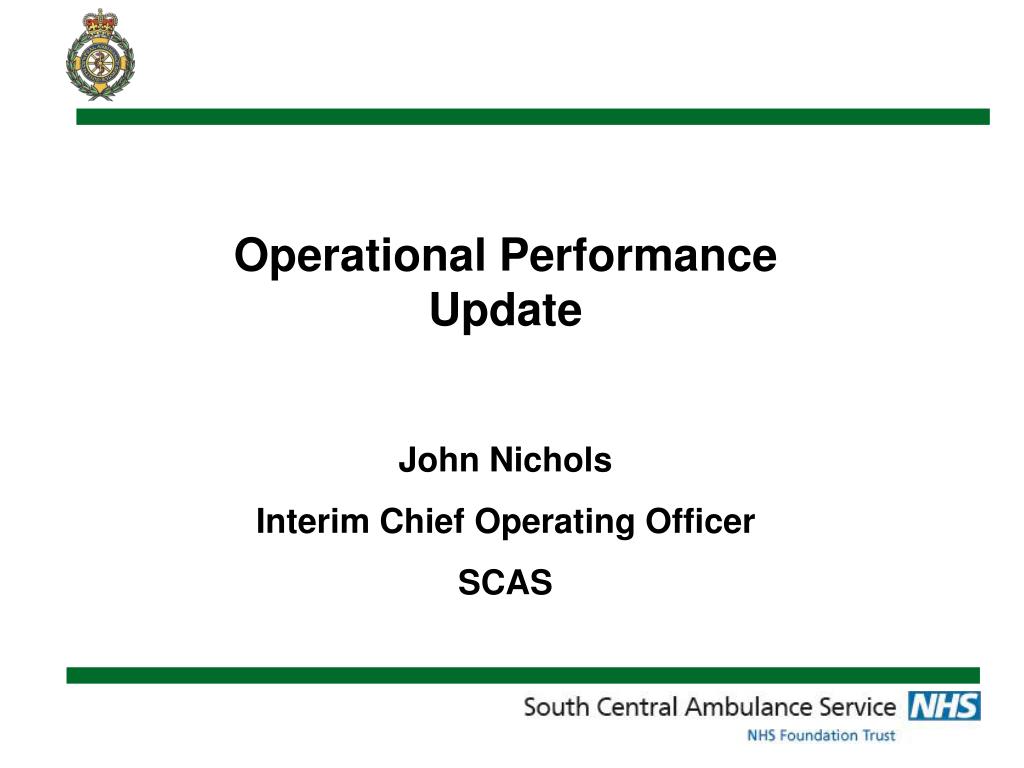 Operational Performance Update

John Nichols

Interim Chief Operating Officer

SCAS

South Central Ambulance Service NHS

NHS Foundation Trust